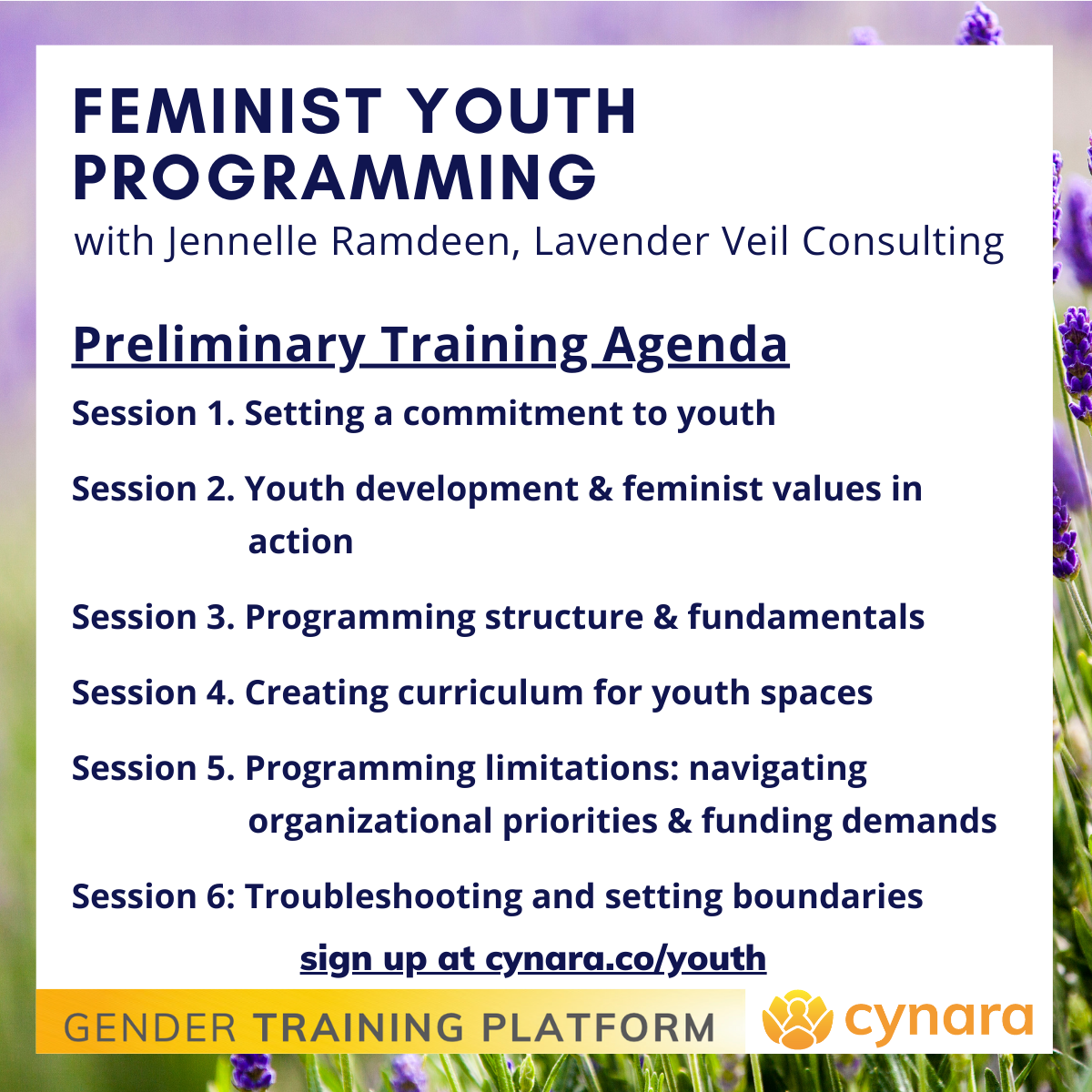 FEMINIST YOUTH PROGRAMMING
with Jennelle Ramdeen, Lavender Veil Consulting

Preliminary Training Agenda

Session 1. Setting a commitment to youth

Session 2. Youth development & feminist values in action

Session 3. Programming structure & fundamentals

Session 4. Creating curriculum for youth spaces

Session 5. Programming limitations: navigating organizational priorities & funding demands

Session 6: Troubleshooting and setting boundaries

sign up at cynara.co/youth

GENDER TRAINING PLATFORM

cynara